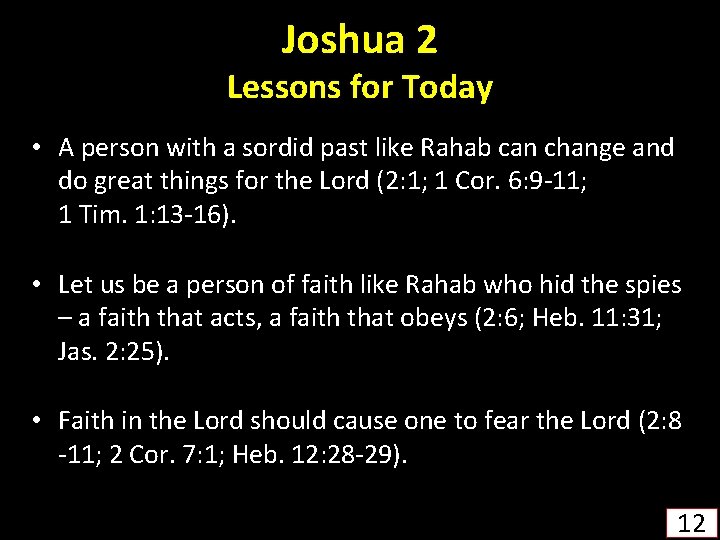 Joshua 2
Lessons for Today

• A person with a sordid past like Rahab can change and do great things for the Lord (2:1; 1 Cor. 6:9-11; 1 Tim. 1:13-16).

• Let us be a person of faith like Rahab who hid the spies – a faith that acts, a faith that obeys (2:6; Heb. 11:31; Jas. 2:25).

• Faith in the Lord should cause one to fear the Lord (2:8 -11; 2 Cor. 7:1; Heb. 12:28-29).

12